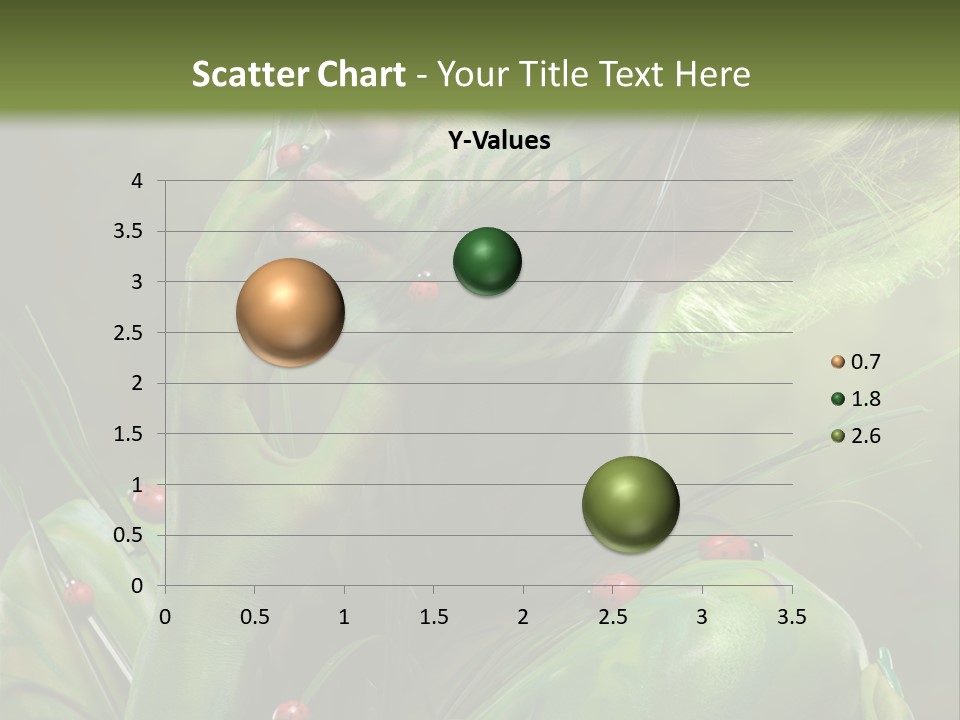 Scatter Chart - Your Title Text Here

Y-Values

4
3.5
3
2.5
2
1.5
1
0.5
0

0 0.5 1 1.5 2 2.5 3 3.5

0.7
1.8
2.6